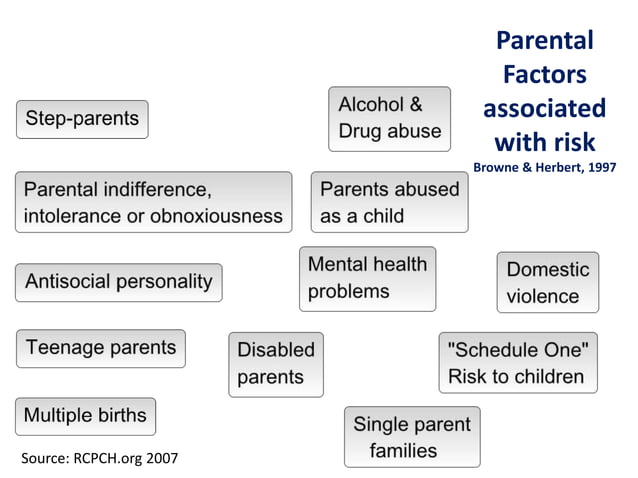 Parental Factors associated with risk
Browne & Herbert, 1997

Step-parents

Alcohol & Drug abuse

Parental indifference, intolerance or obnoxiousness

Parents abused as a child

Antisocial personality

Mental health problems

Domestic violence

Teenage parents

Disabled parents

"Schedule One" Risk to children

Multiple births

Single parent families

Source: RCPCH.org 2007